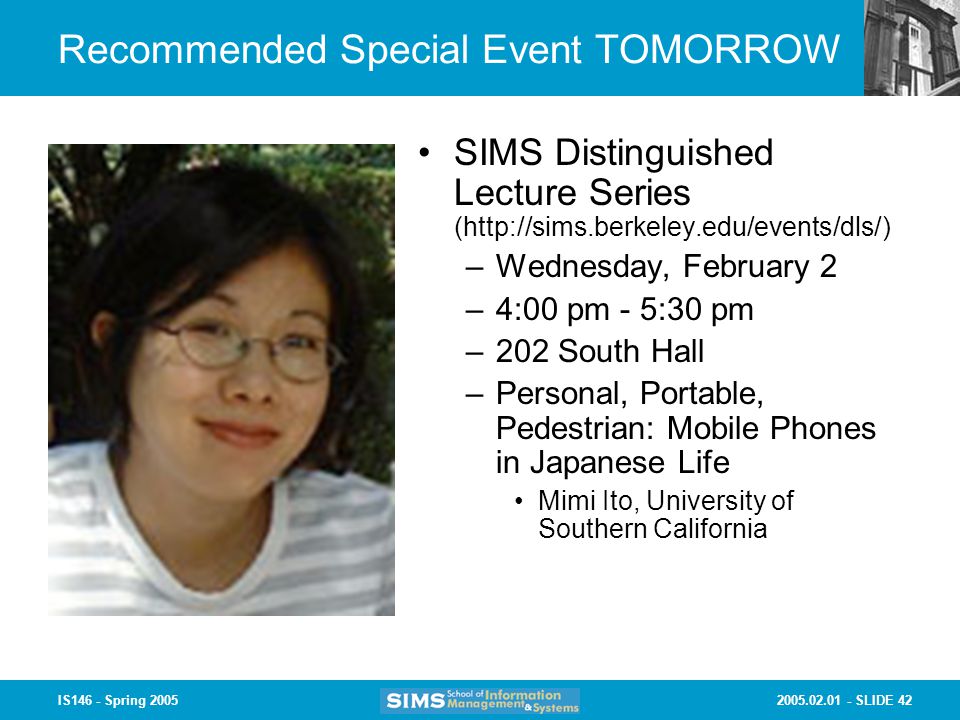 Recommended Special Event TOMORROW

• SIMS Distinguished Lecture Series (http://sims.berkeley.edu/events/dls/)
– Wednesday, February 2
– 4:00 pm - 5:30 pm
– 202 South Hall
– Personal, Portable, Pedestrian: Mobile Phones in Japanese Life
• Mimi Ito, University of Southern California

IS146 - Spring 2005

SIMS School of Information Management & Systems

2005.02.01 - SLIDE 42